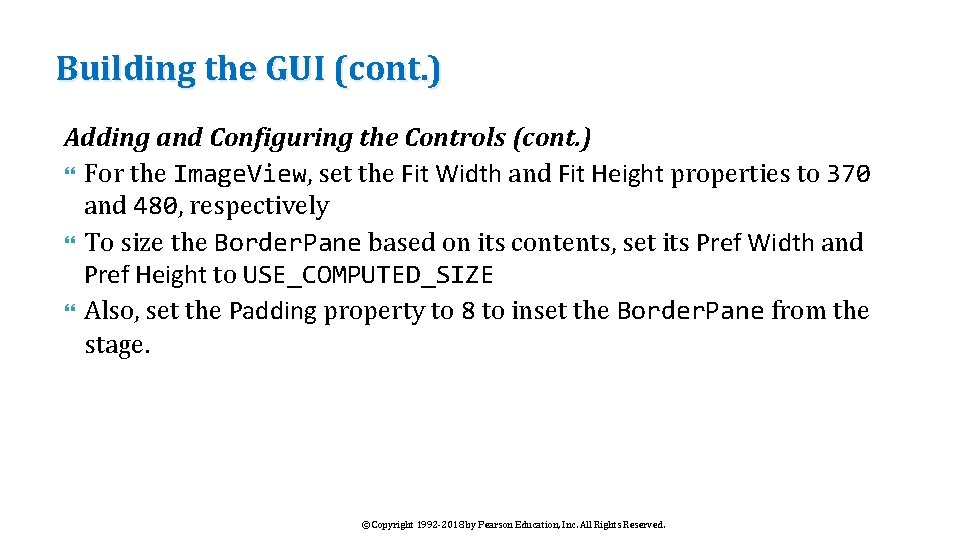 Building the GUI (cont.)

Adding and Configuring the Controls (cont.)

• For the ImageView, set the Fit Width and Fit Height properties to 370 and 480, respectively

• To size the BorderPane based on its contents, set its Pref Width and Pref Height to USE_COMPUTED_SIZE

• Also, set the Padding property to 8 to inset the BorderPane from the stage.

©Copyright 1992-2018 by Pearson Education, Inc. All Rights Reserved.